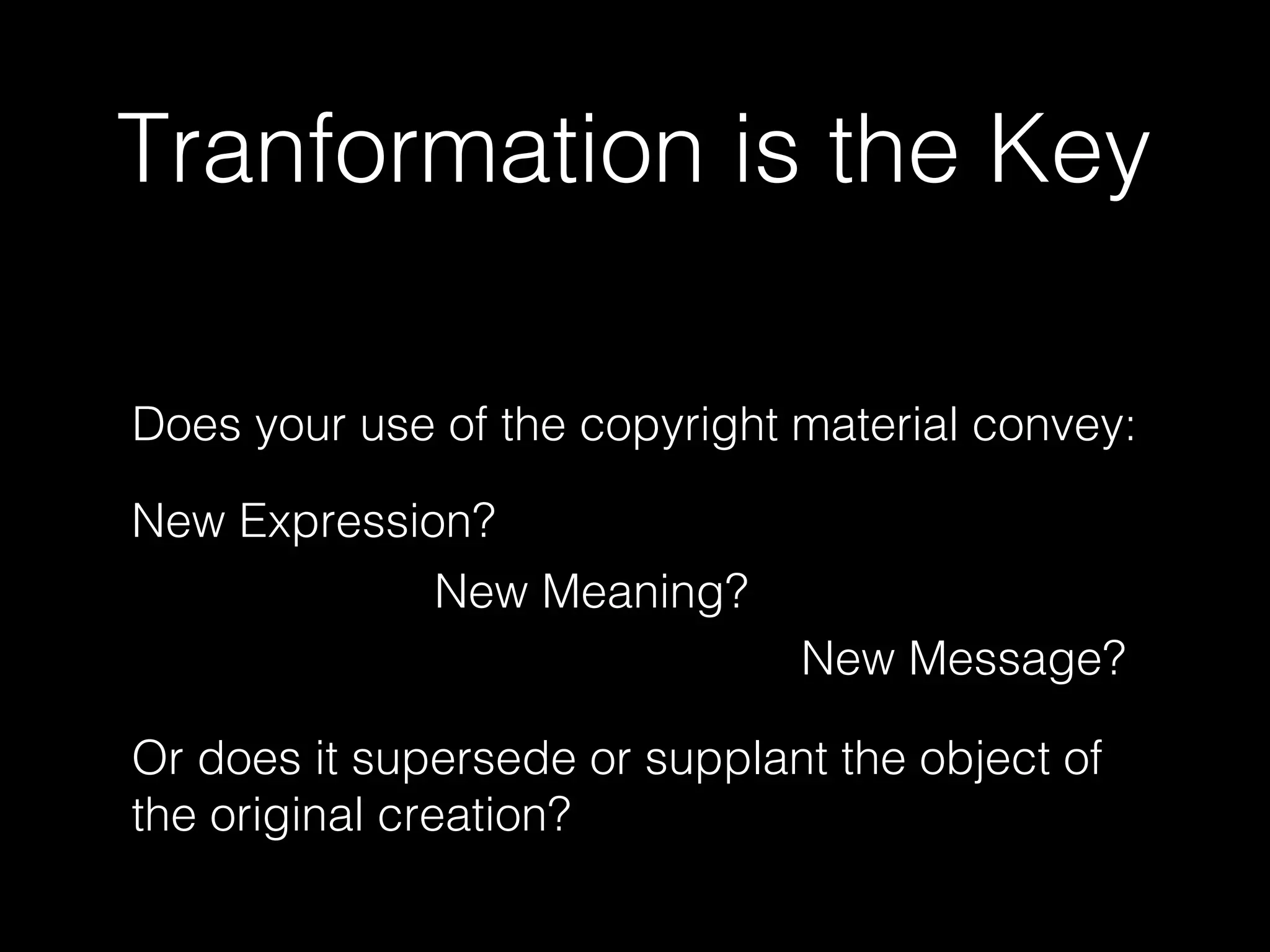 Tranformation is the Key

Does your use of the copyright material convey:

New Expression?

New Meaning?

New Message?

Or does it supersede or supplant the object of the original creation?